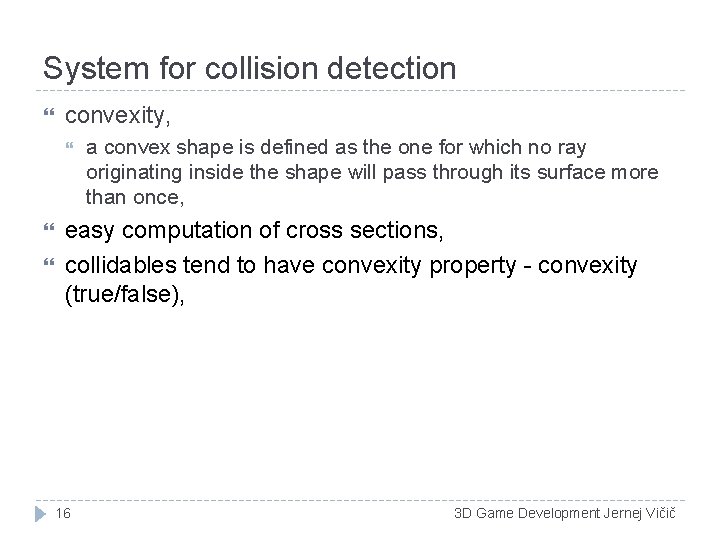 System for collision detection

convexity,

a convex shape is defined as the one for which no ray originating inside the shape will pass through its surface more than once,

easy computation of cross sections,

collidables tend to have convexity property - convexity (true/false),

16

3D Game Development Jernej Vičič